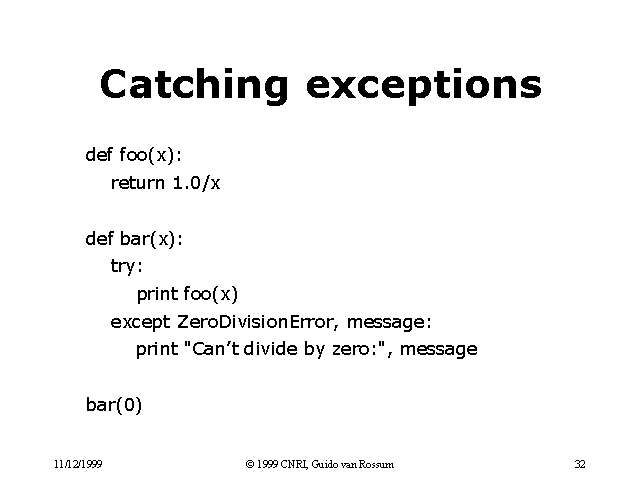 Catching exceptions

def foo(x):
    return 1.0/x

def bar(x):
    try:
        print foo(x)
    except ZeroDivisionError, message:
        print "Can’t divide by zero:", message

bar(0)

11/12/1999

© 1999 CNRI, Guido van Rossum

32